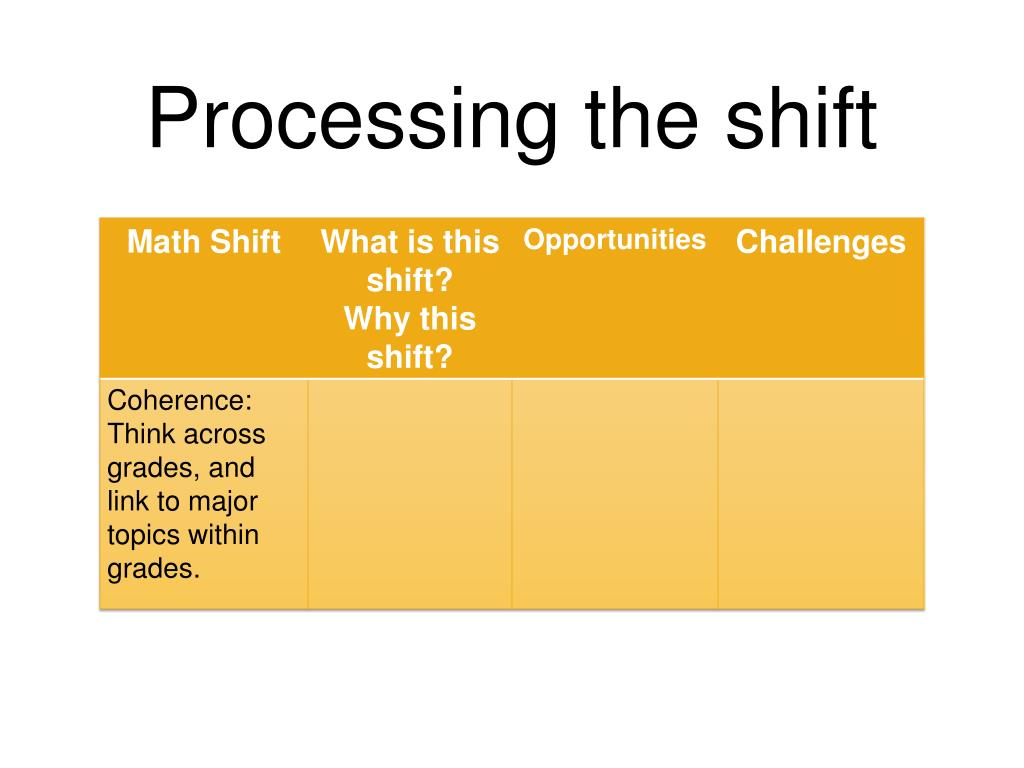 Processing the shift

| Math Shift | What is this shift? Why this shift? | Opportunities | Challenges |
|---|---|---|---|
| Coherence: Think across grades, and link to major topics within grades. | | | |